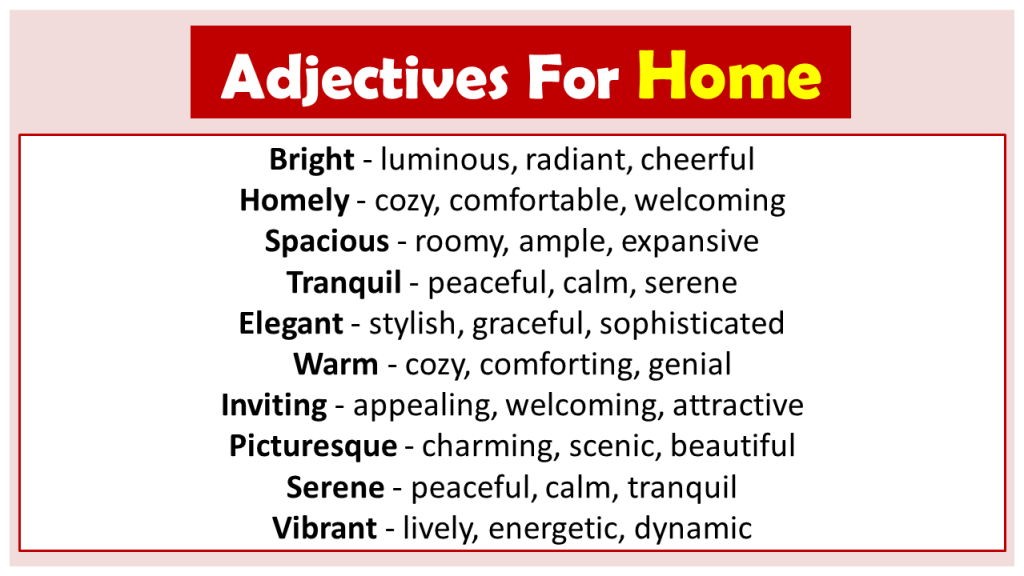 Adjectives For Home

Bright - luminous, radiant, cheerful
Homely - cozy, comfortable, welcoming
Spacious - roomy, ample, expansive
Tranquil - peaceful, calm, serene
Elegant - stylish, graceful, sophisticated
Warm - cozy, comforting, genial
Inviting - appealing, welcoming, attractive
Picturesque - charming, scenic, beautiful
Serene - peaceful, calm, tranquil
Vibrant - lively, energetic, dynamic